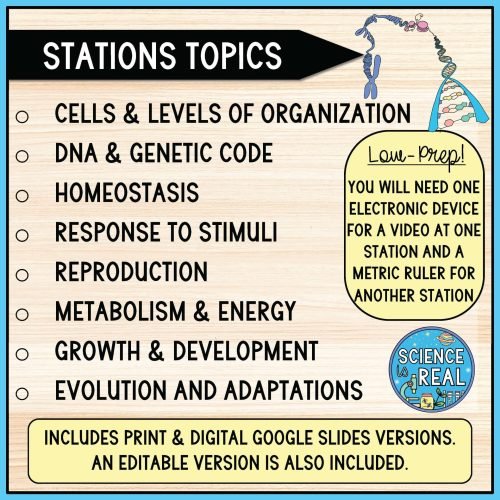 STATIONS TOPICS

○ CELLS & LEVELS OF ORGANIZATION
○ DNA & GENETIC CODE
○ HOMEOSTASIS
○ RESPONSE TO STIMULI
○ REPRODUCTION
○ METABOLISM & ENERGY
○ GROWTH & DEVELOPMENT
○ EVOLUTION AND ADAPTATIONS

Low-Prep!
YOU WILL NEED ONE ELECTRONIC DEVICE FOR A VIDEO AT ONE STATION AND A METRIC RULER FOR ANOTHER STATION

SCIENCE IS REAL

INCLUDES PRINT & DIGITAL GOOGLE SLIDES VERSIONS. AN EDITABLE VERSION IS ALSO INCLUDED.